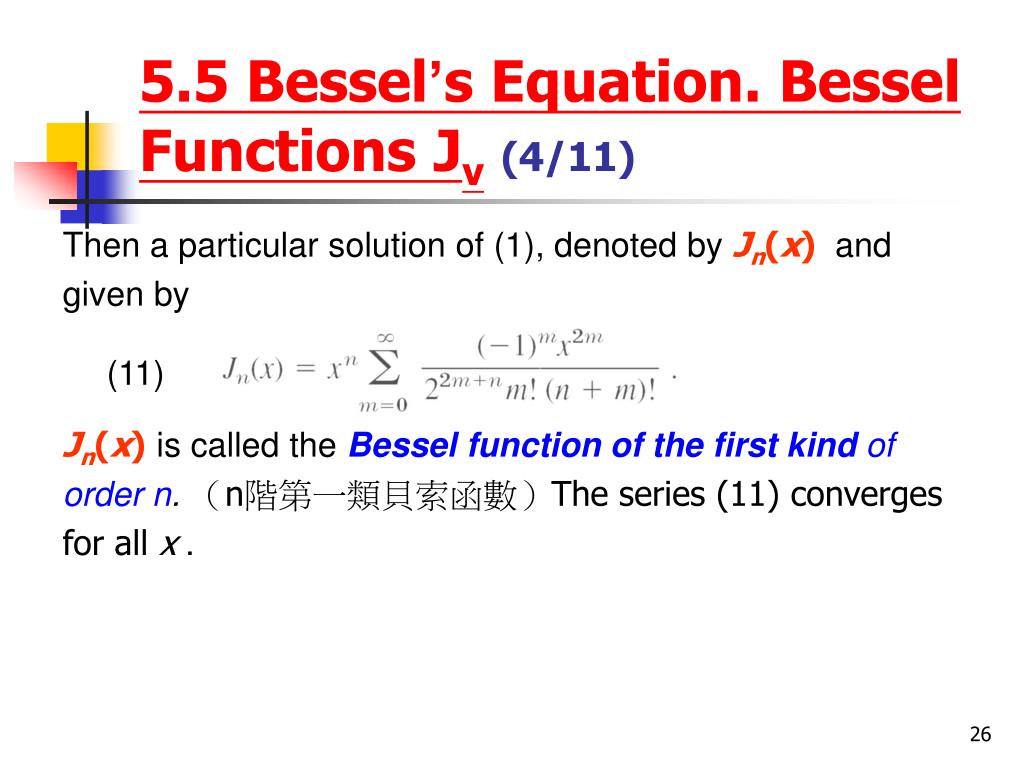 5.5 Bessel's Equation. Bessel Functions $J_v$ (4/11)

Then a particular solution of (1), denoted by $J_n(x)$ and given by

(11) $J_n(x) = x^n \sum_{m=0}^{\infty} \frac{(-1)^m x^{2m}}{2^{2m+n} m! (n+m)!}$ .

$J_n(x)$ is called the Bessel function of the first kind of order n. （n階第一類貝索函數）The series (11) converges for all $x$ .

26